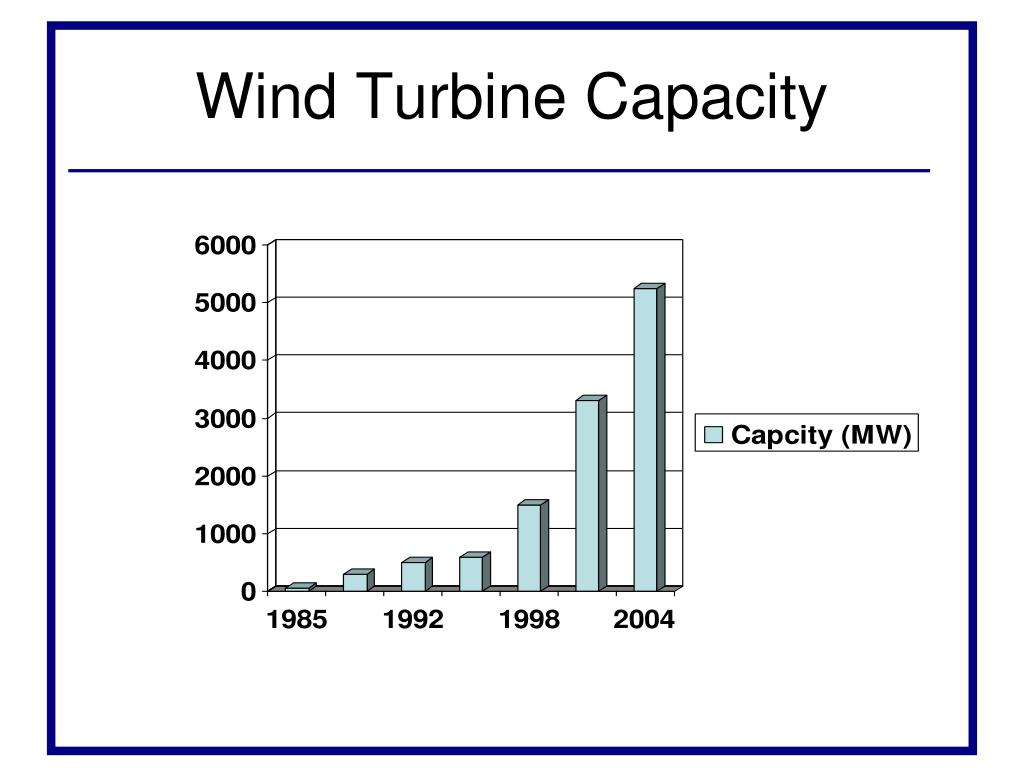 Wind Turbine Capacity

6000
5000
4000
3000
2000
1000
0

1985 1992 1998 2004

Capcity (MW)